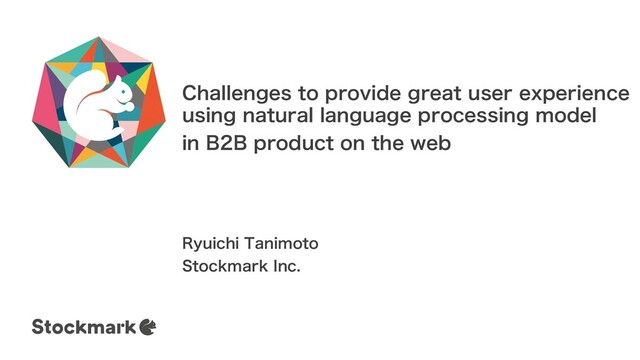 Challenges to provide great user experience using natural language processing model in B2B product on the web

Ryuichi Tanimoto
Stockmark Inc.

Stockmark